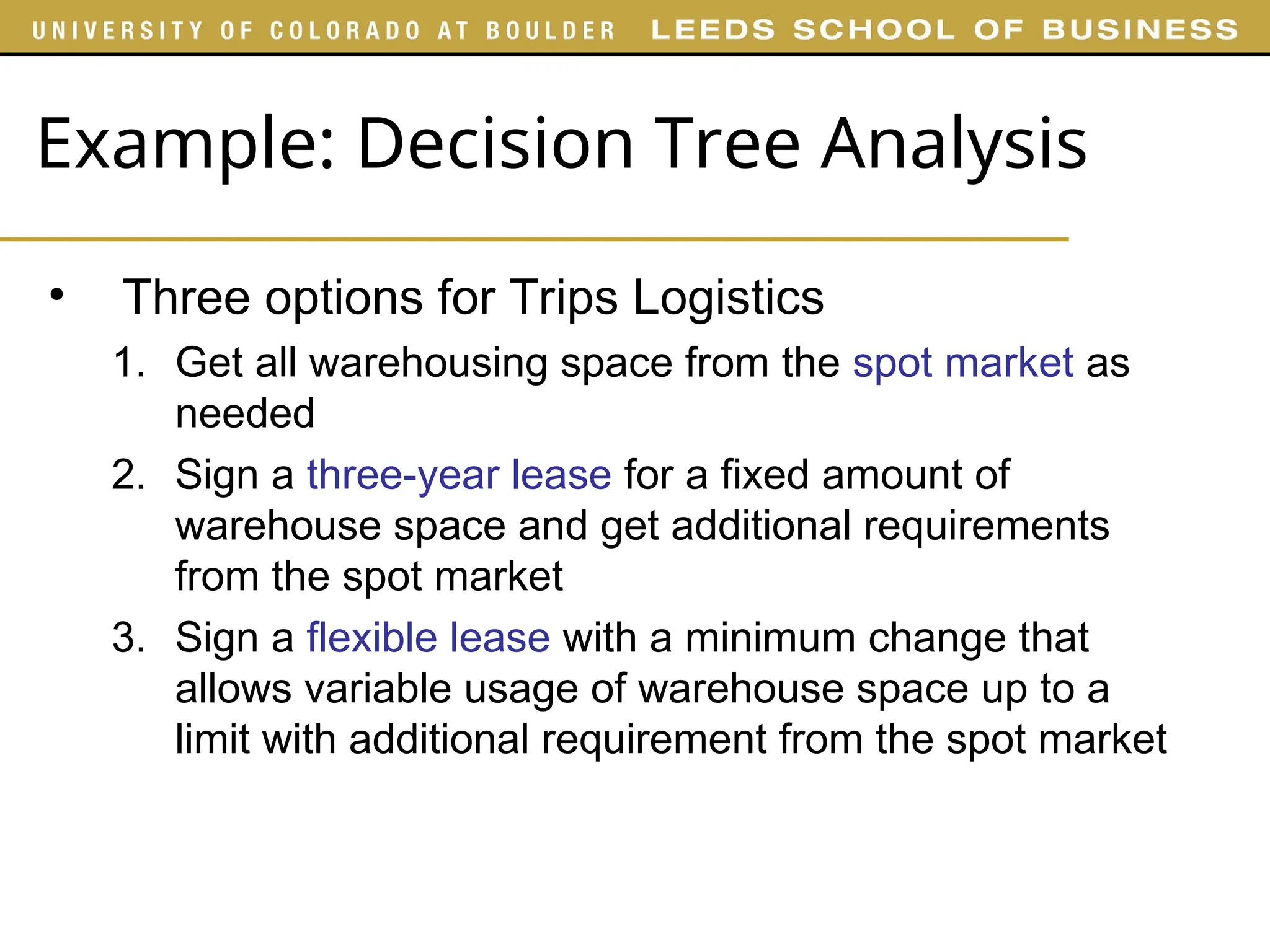 UNIVERSITY OF COLORADO AT BOULDER LEEDS SCHOOL OF BUSINESS

Example: Decision Tree Analysis

• Three options for Trips Logistics
1. Get all warehousing space from the spot market as needed
2. Sign a three-year lease for a fixed amount of warehouse space and get additional requirements from the spot market
3. Sign a flexible lease with a minimum change that allows variable usage of warehouse space up to a limit with additional requirement from the spot market